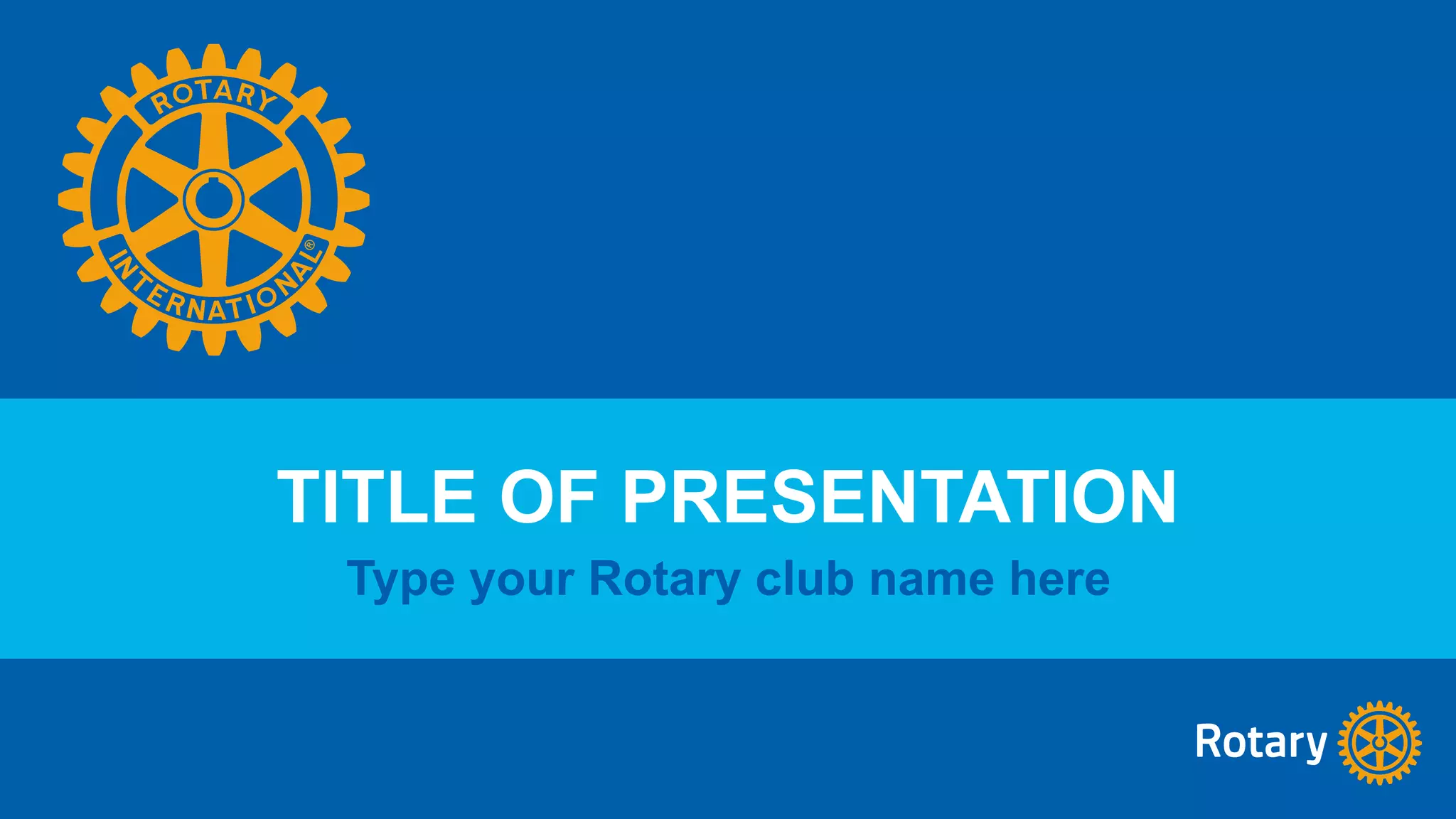 ROTARY INTERNATIONAL®

TITLE OF PRESENTATION

Type your Rotary club name here

Rotary